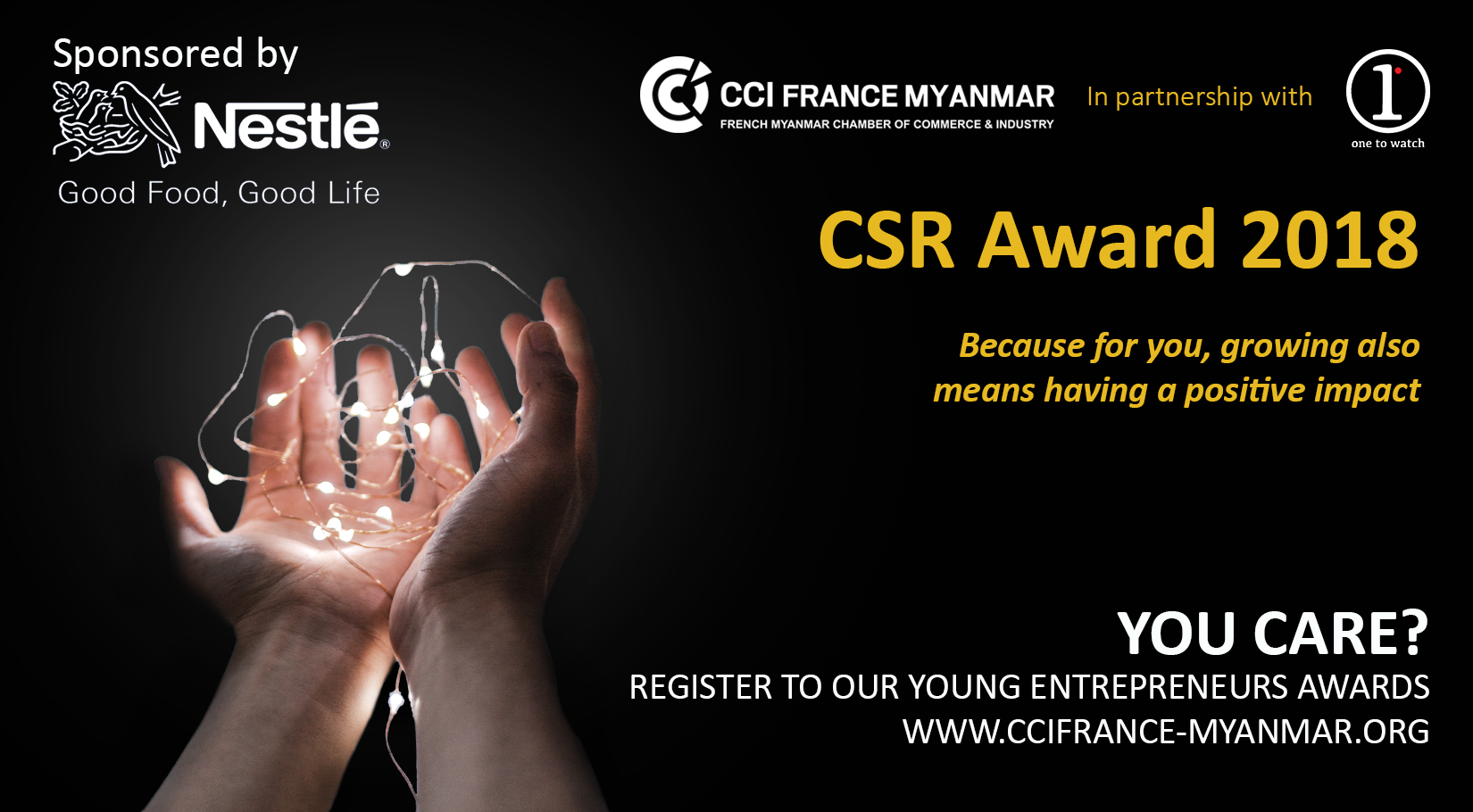 Sponsored by

Nestlé®

Good Food, Good Life

CCI FRANCE MYANMAR
FRENCH MYANMAR CHAMBER OF COMMERCE & INDUSTRY

In partnership with

1
one to watch

CSR Award 2018

Because for you, growing also means having a positive impact

YOU CARE?
REGISTER TO OUR YOUNG ENTREPRENEURS AWARDS
WWW.CCIFRANCE-MYANMAR.ORG